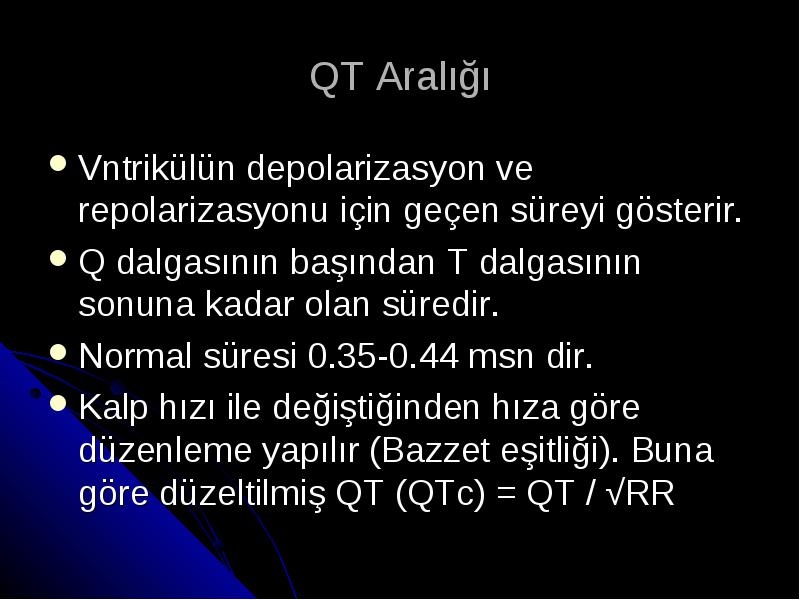 QT Aralığı

- Vntrikülün depolarizasyon ve repolarizasyonu için geçen süreyi gösterir.
- Q dalgasının başından T dalgasının sonuna kadar olan süredir.
- Normal süresi 0.35-0.44 msn dir.
- Kalp hızı ile değiştiğinden hıza göre düzenleme yapılır (Bazzet eşitliği). Buna göre düzeltilmiş QT (QTc) = QT / $\sqrt{RR}$